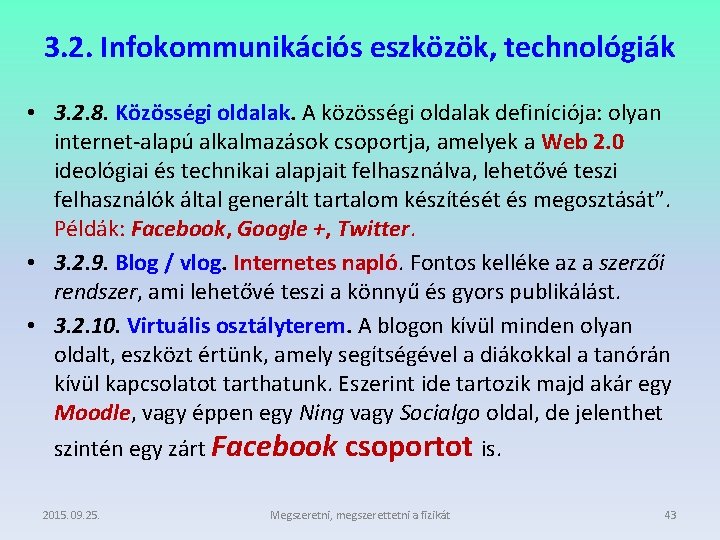 3.2. Infokommunikációs eszközök, technológiák

• 3.2.8. Közösségi oldalak. A közösségi oldalak definíciója: olyan internet-alapú alkalmazások csoportja, amelyek a Web 2.0 ideológiai és technikai alapjait felhasználva, lehetővé teszi felhasználók által generált tartalom készítését és megosztását”. Példák: Facebook, Google +, Twitter.

• 3.2.9. Blog / vlog. Internetes napló. Fontos kelléke az a szerzői rendszer, ami lehetővé teszi a könnyű és gyors publikálást.

• 3.2.10. Virtuális osztályterem. A blogon kívül minden olyan oldalt, eszközt értünk, amely segítségével a diákokkal a tanórán kívül kapcsolatot tarthatunk. Eszerint ide tartozik majd akár egy Moodle, vagy éppen egy Ning vagy Socialgo oldal, de jelenthet szintén egy zárt Facebook csoportot is.

2015. 09. 25.

Megszeretni, megszerettetni a fizikát

43